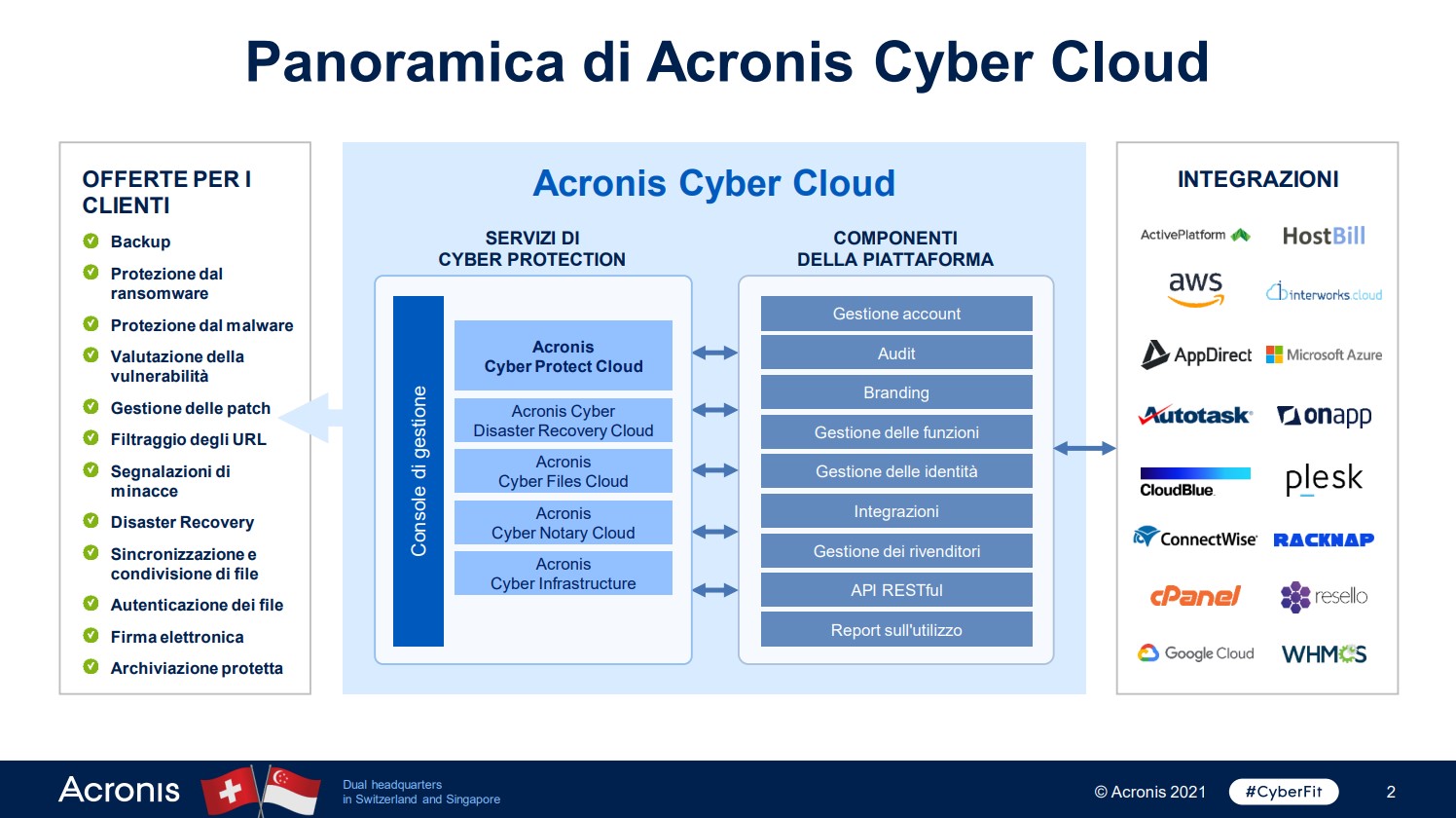 Panoramica di Acronis Cyber Cloud

OFFERTE PER I CLIENTI

Backup

Protezione dal ransomware

Protezione dal malware

Valutazione della vulnerabilità

Gestione delle patch

Filtraggio degli URL

Segnalazioni di minacce

Disaster Recovery

Sincronizzazione e condivisione di file

Autenticazione dei file

Firma elettronica

Archiviazione protetta

Acronis Cyber Cloud

SERVIZI DI CYBER PROTECTION

Console di gestione

Acronis Cyber Protect Cloud

Acronis Cyber Disaster Recovery Cloud

Acronis Cyber Files Cloud

Acronis Cyber Notary Cloud

Acronis Cyber Infrastructure

COMPONENTI DELLA PIATTAFORMA

Gestione account

Audit

Branding

Gestione delle funzioni

Gestione delle identità

Integrazioni

Gestione dei rivenditori

API RESTful

Report sull'utilizzo

INTEGRAZIONI

ActivePlatform

HostBill

aws

interworks.cloud

AppDirect

Microsoft Azure

Autotask

onapp

CloudBlue

plesk

ConnectWise

RACKNAP

cPanel

resello

Google Cloud

WHMCS

Acronis

Dual headquarters in Switzerland and Singapore

© Acronis 2021

#CyberFit

2